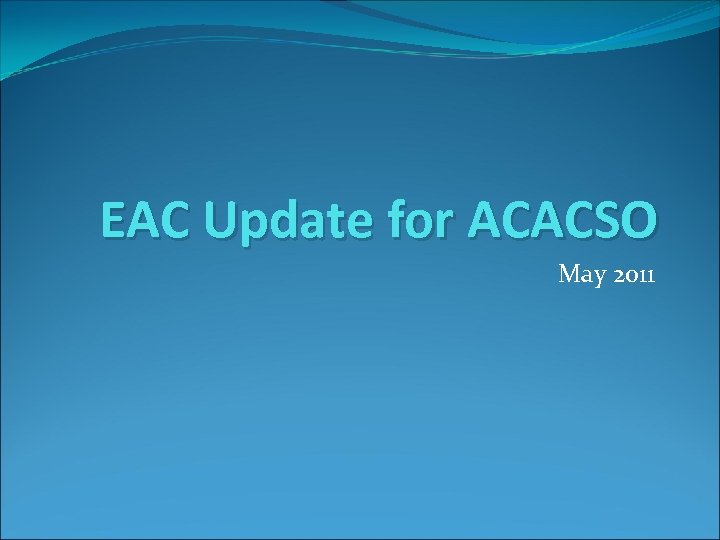 EAC Update for ACACSO

May 2011